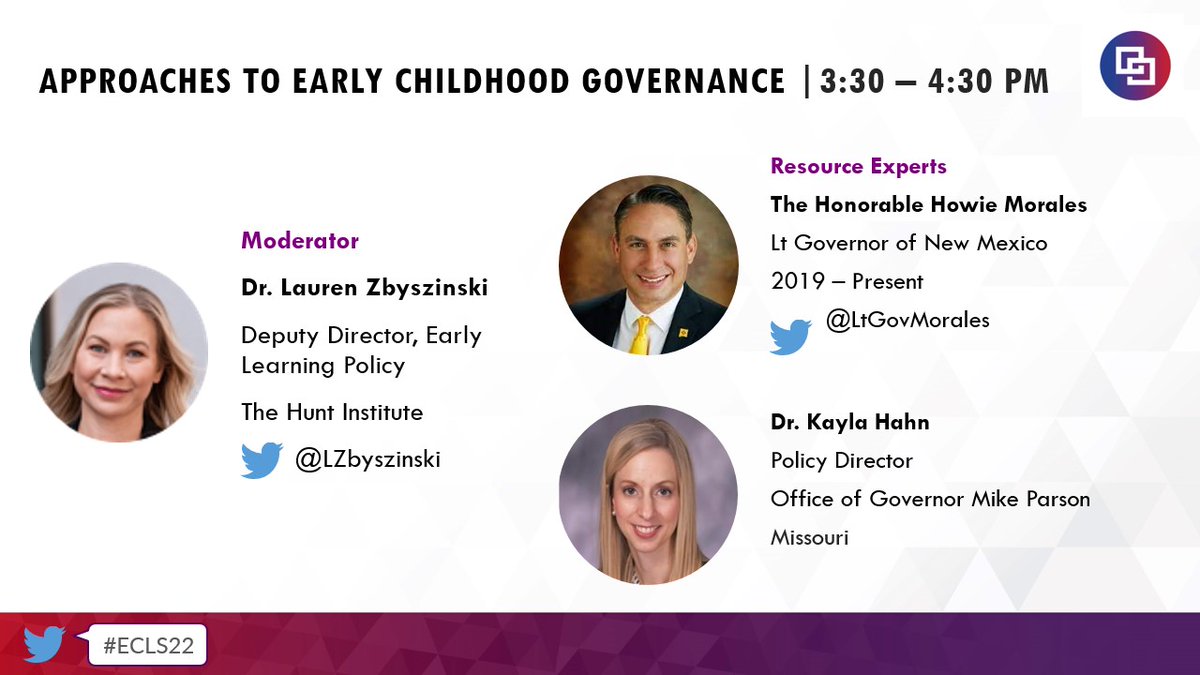 APPROACHES TO EARLY CHILDHOOD GOVERNANCE | 3:30 – 4:30 PM

Moderator

Dr. Lauren Zbyszinski

Deputy Director, Early Learning Policy

The Hunt Institute

@LZbyszinski

Resource Experts

The Honorable Howie Morales

Lt Governor of New Mexico

2019 – Present

@LtGovMorales

Dr. Kayla Hahn

Policy Director

Office of Governor Mike Parson

Missouri

#ECLS22